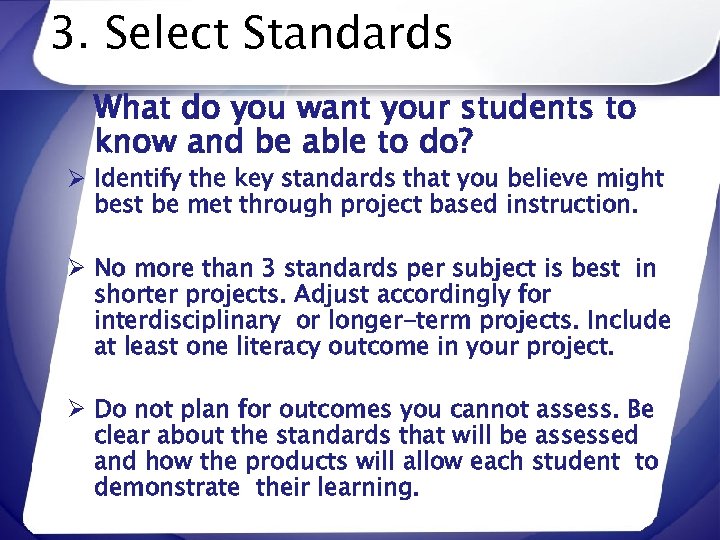 3. Select Standards

What do you want your students to know and be able to do?

➢ Identify the key standards that you believe might best be met through project based instruction.

➢ No more than 3 standards per subject is best in shorter projects. Adjust accordingly for interdisciplinary or longer-term projects. Include at least one literacy outcome in your project.

➢ Do not plan for outcomes you cannot assess. Be clear about the standards that will be assessed and how the products will allow each student to demonstrate their learning.